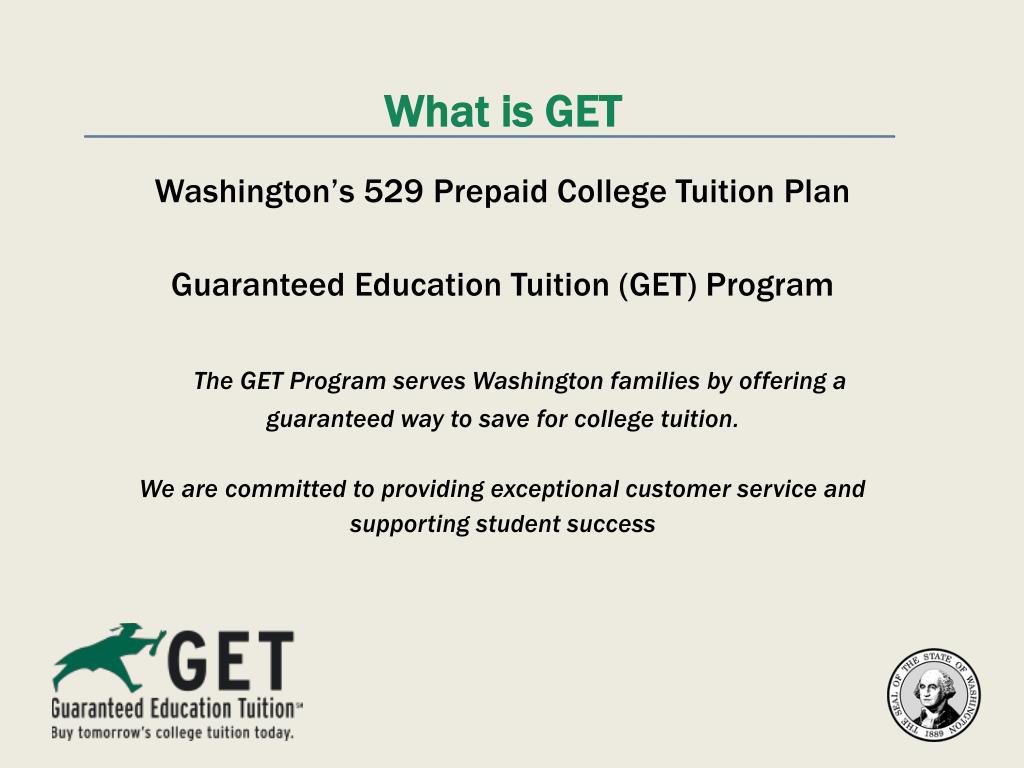 What is GET

Washington's 529 Prepaid College Tuition Plan

Guaranteed Education Tuition (GET) Program

The GET Program serves Washington families by offering a guaranteed way to save for college tuition.

We are committed to providing exceptional customer service and supporting student success

GET
Guaranteed Education Tuition℠
Buy tomorrow's college tuition today.

THE SEAL OF THE STATE OF WASHINGTON 1889